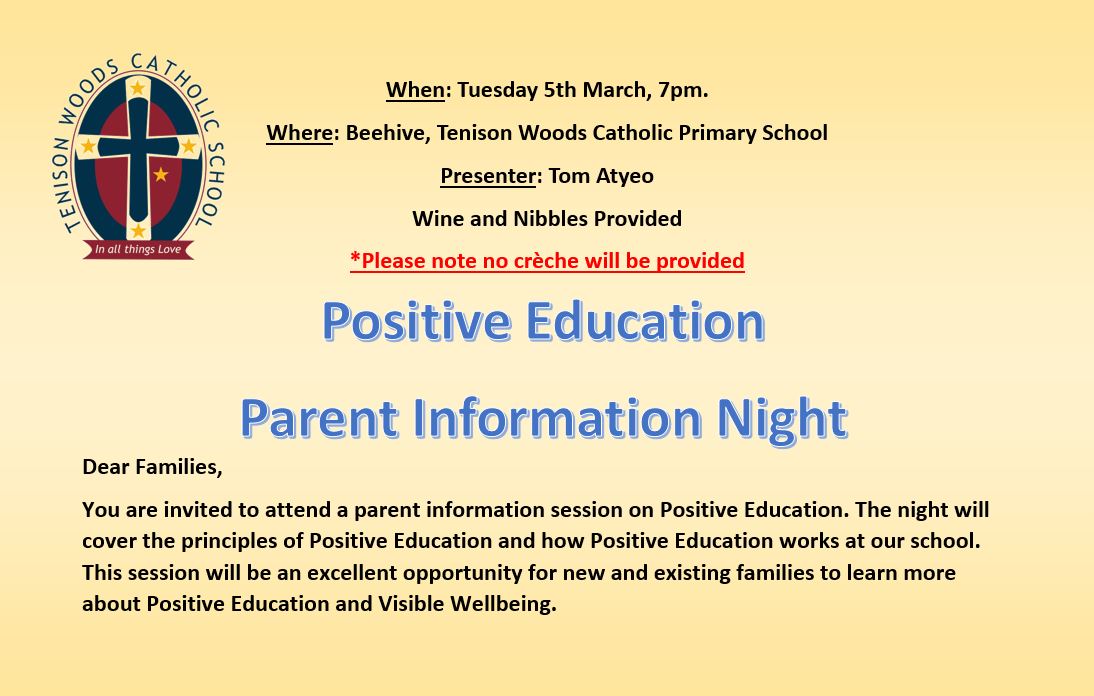 TENISON WOODS CATHOLIC SCHOOL

In all things Love

When: Tuesday 5th March, 7pm.

Where: Beehive, Tenison Woods Catholic Primary School

Presenter: Tom Atyeo

Wine and Nibbles Provided

*Please note no crèche will be provided

Positive Education

Parent Information Night

Dear Families,

You are invited to attend a parent information session on Positive Education. The night will cover the principles of Positive Education and how Positive Education works at our school. This session will be an excellent opportunity for new and existing families to learn more about Positive Education and Visible Wellbeing.